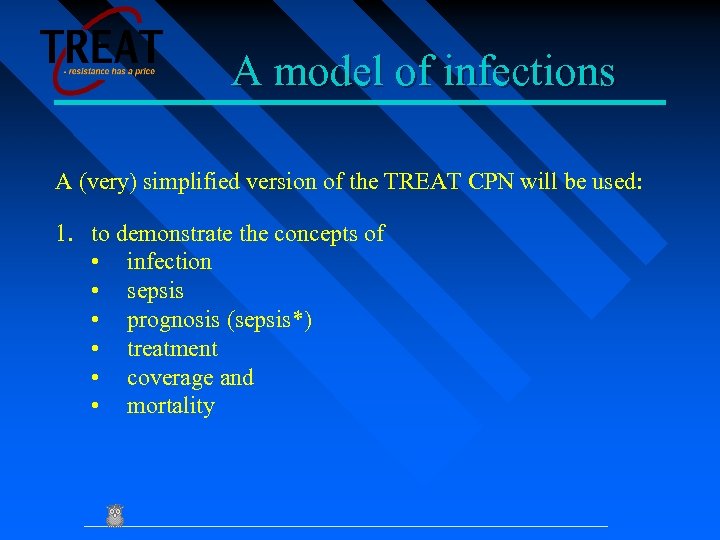 TREAT
- resistance has a price

A model of infections

A (very) simplified version of the TREAT CPN will be used:

1. to demonstrate the concepts of
• infection
• sepsis
• prognosis (sepsis*)
• treatment
• coverage and
• mortality